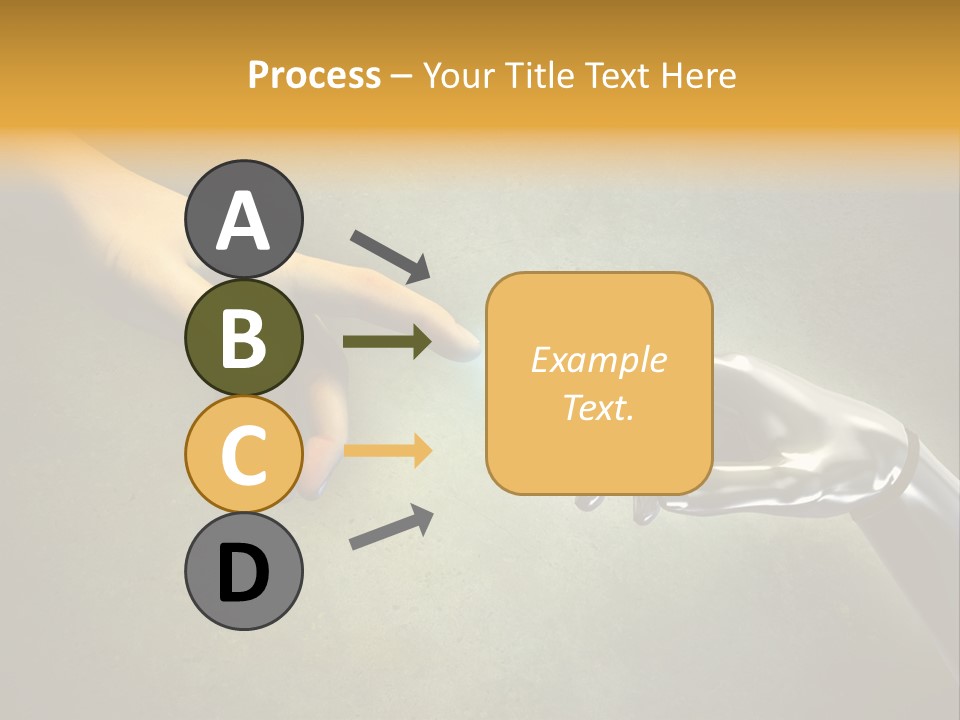 Process – Your Title Text Here

A

B

C

D

Example Text.